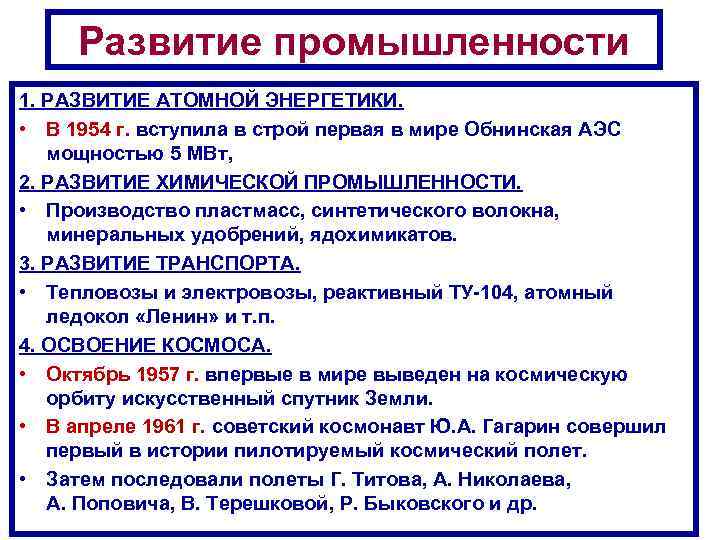 Развитие промышленности

1. РАЗВИТИЕ АТОМНОЙ ЭНЕРГЕТИКИ.

• В 1954 г. вступила в строй первая в мире Обнинская АЭС мощностью 5 МВт,

2. РАЗВИТИЕ ХИМИЧЕСКОЙ ПРОМЫШЛЕННОСТИ.

• Производство пластмасс, синтетического волокна, минеральных удобрений, ядохимикатов.

3. РАЗВИТИЕ ТРАНСПОРТА.

• Тепловозы и электровозы, реактивный ТУ-104, атомный ледокол «Ленин» и т.п.

4. ОСВОЕНИЕ КОСМОСА.

• Октябрь 1957 г. впервые в мире выведен на космическую орбиту искусственный спутник Земли.

• В апреле 1961 г. советский космонавт Ю.А. Гагарин совершил первый в истории пилотируемый космический полет.

• Затем последовали полеты Г. Титова, А. Николаева, А. Поповича, В. Терешковой, Р. Быковского и др.